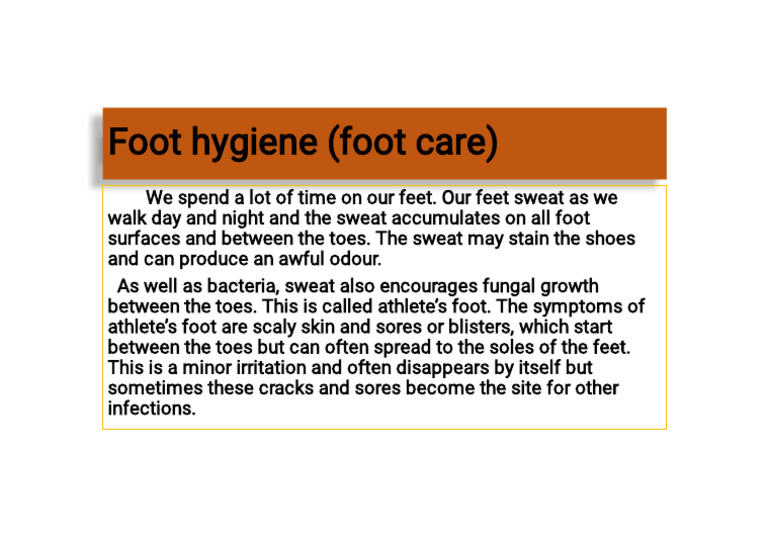 Foot hygiene (foot care)

We spend a lot of time on our feet. Our feet sweat as we walk day and night and the sweat accumulates on all foot surfaces and between the toes. The sweat may stain the shoes and can produce an awful odour.

As well as bacteria, sweat also encourages fungal growth between the toes. This is called athlete's foot. The symptoms of athlete's foot are scaly skin and sores or blisters, which start between the toes but can often spread to the soles of the feet. This is a minor irritation and often disappears by itself but sometimes these cracks and sores become the site for other infections.